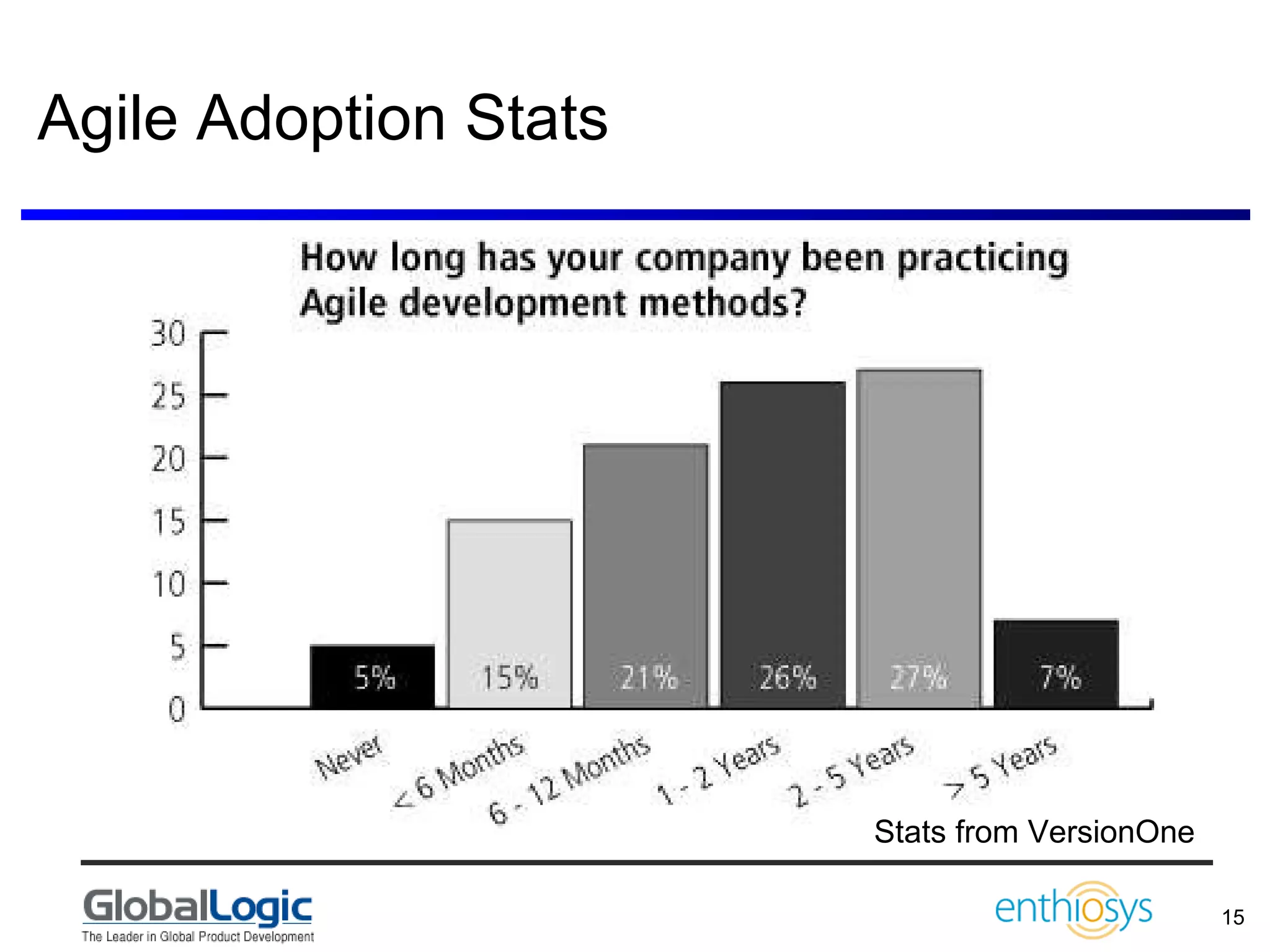 Agile Adoption Stats

How long has your company been practicing Agile development methods?

30
25
20
15
10
5
0

5%
15%
21%
26%
27%
7%

Never
< 6 Months
6 - 12 Months
1 - 2 Years
2 - 5 Years
> 5 Years

Stats from VersionOne

GlobalLogic
The Leader in Global Product Development

enthiosys

15